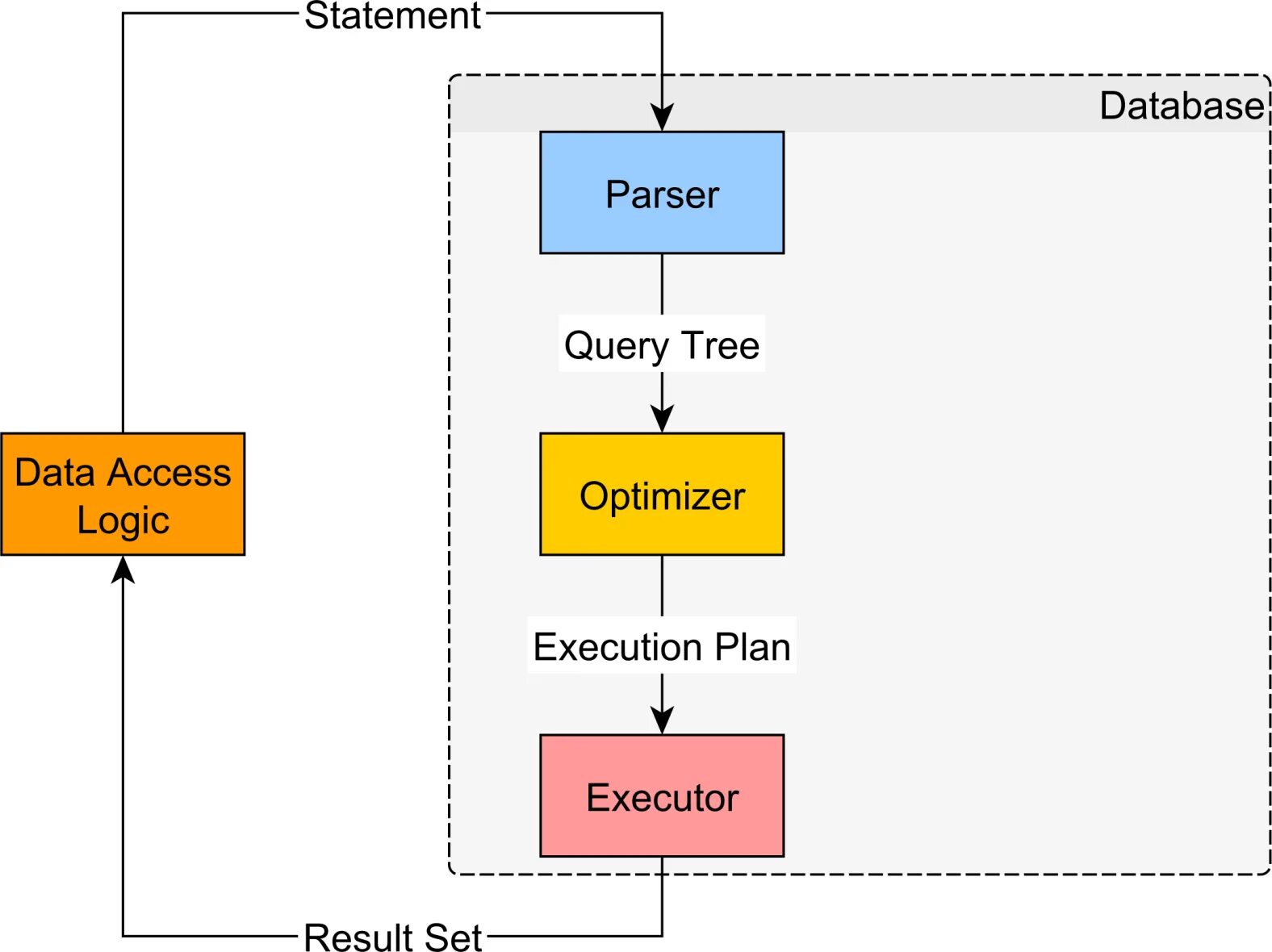 Statement

Database

Parser

Query Tree

Data Access Logic

Optimizer

Execution Plan

Executor

Result Set